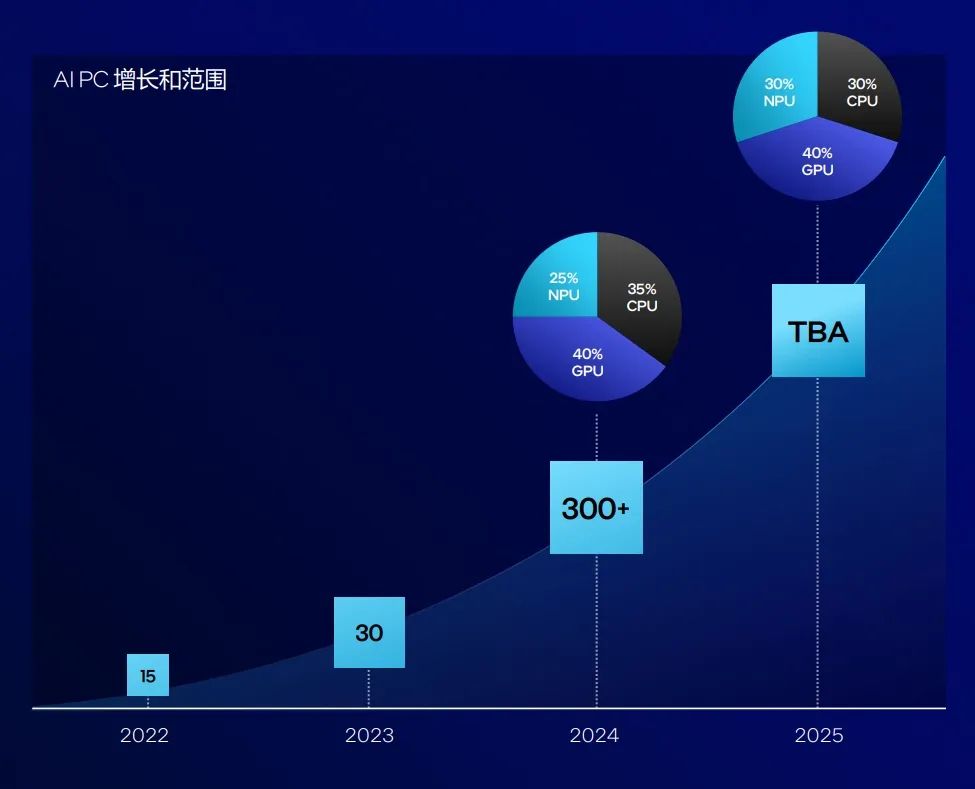 AI PC 增长和范围

30%
NPU

30%
CPU

40%
GPU

25%
NPU

35%
CPU

40%
GPU

TBA

300+

30

15

2022

2023

2024

2025